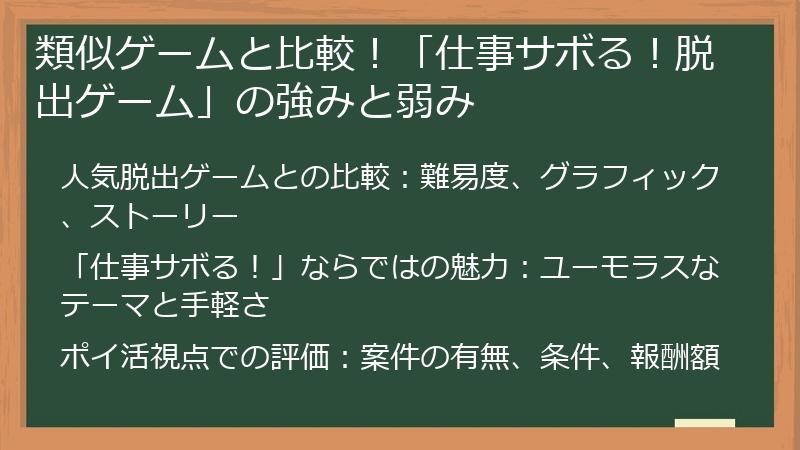 類似ゲームと比較！「仕事サボる！脱出ゲーム」の強みと弱み

人気脱出ゲームとの比較：難易度、グラフィック、ストーリー

「仕事サボる！」ならではの魅力：ユーモラスなテーマと手軽さ

ポイ活視点での評価：案件の有無、条件、報酬額